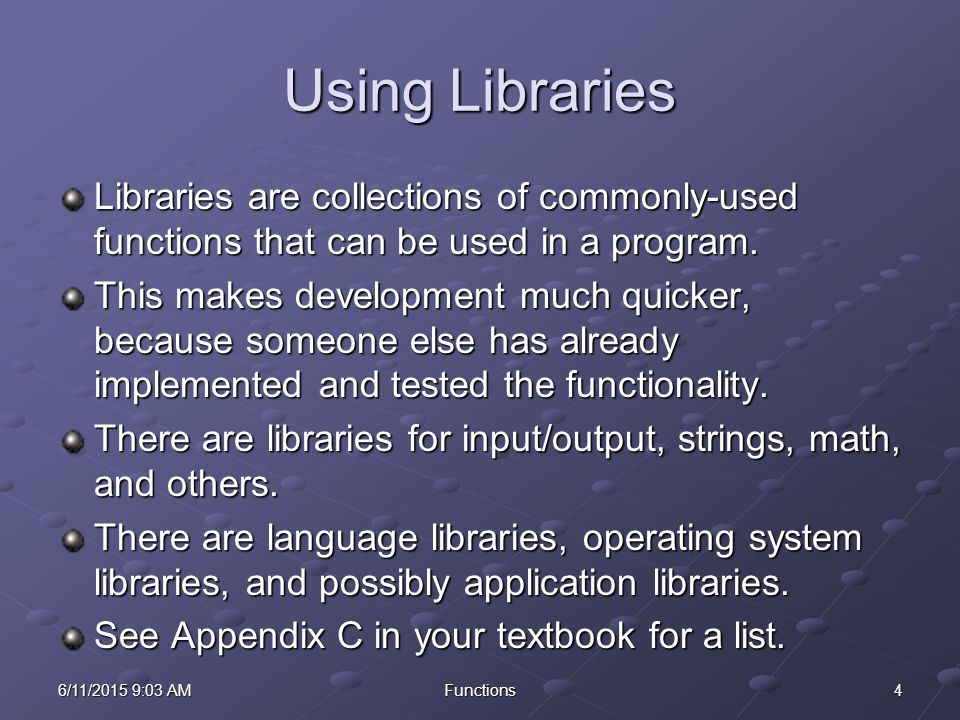 Using Libraries

Libraries are collections of commonly-used functions that can be used in a program.

This makes development much quicker, because someone else has already implemented and tested the functionality.

There are libraries for input/output, strings, math, and others.

There are language libraries, operating system libraries, and possibly application libraries.

See Appendix C in your textbook for a list.

6/11/2015 9:03 AM

Functions

4